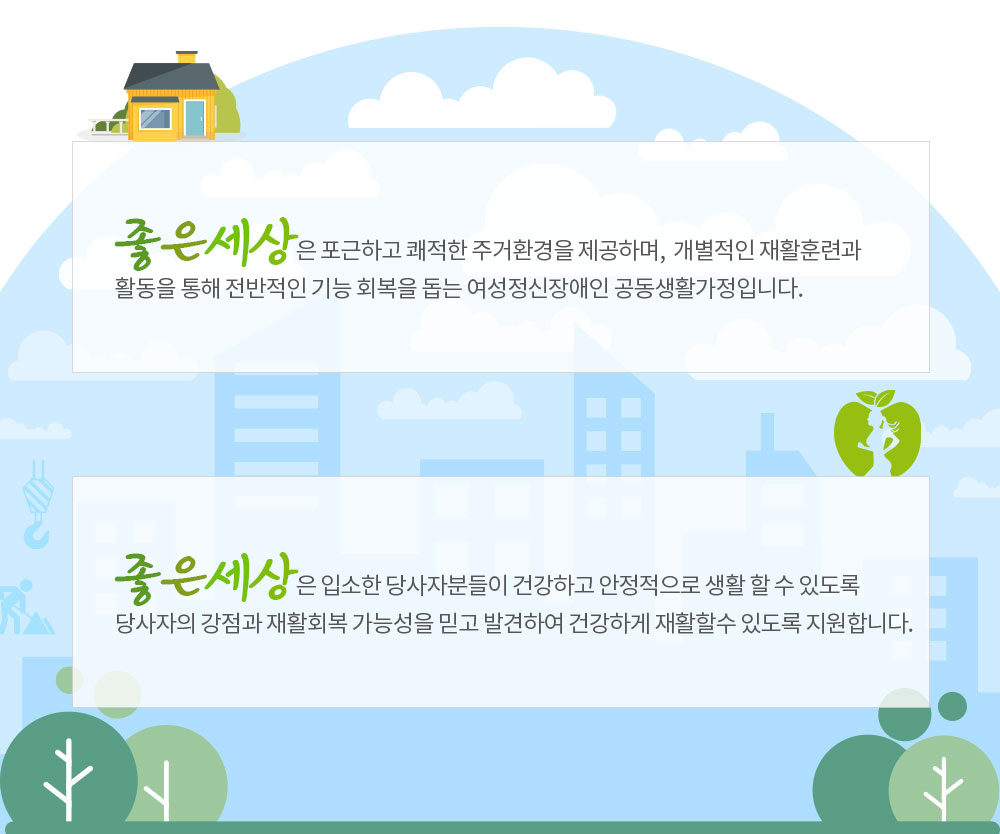 좋은세상은 포근하고 쾌적한 주거환경을 제공하며, 개별적인 재활훈련과 활동을 통해 전반적인 기능 회복을 돕는 여성정신장애인 공동생활가정입니다.

좋은세상은 입소한 당사자분들이 건강하고 안정적으로 생활 할 수 있도록 당사자의 강점과 재활회복 가능성을 믿고 발견하여 건강하게 재활할수 있도록 지원합니다.